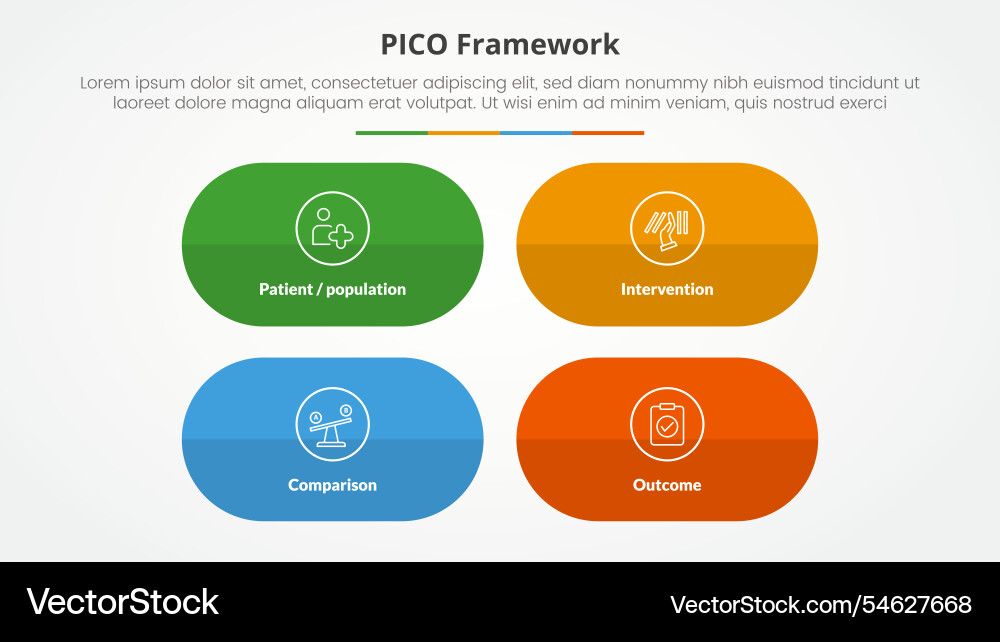 PICO Framework

Lorem ipsum dolor sit amet, consectetuer adipiscing elit, sed diam nonummy nibh euismod tincidunt ut laoreet dolore magna aliquam erat volutpat. Ut wisi enim ad minim veniam, quis nostrud exerci

Patient / population

Intervention

A B

Comparison

Outcome

VectorStock

VectorStock.com/54627668